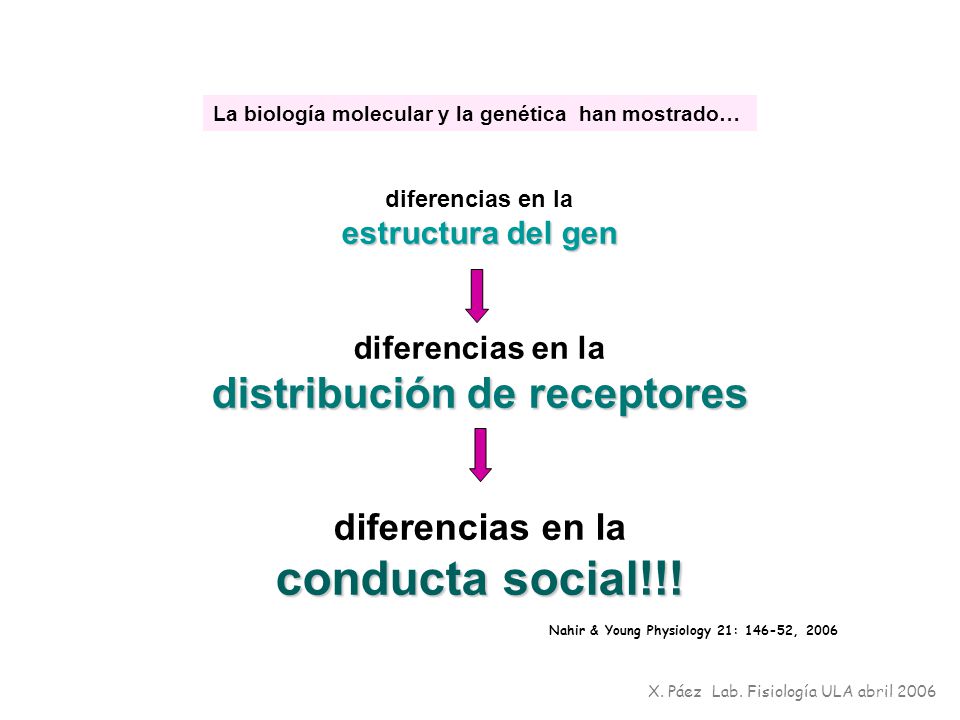 La biología molecular y la genética han mostrado…

diferencias en la
estructura del gen

diferencias en la
distribución de receptores

diferencias en la
conducta social!!!

Nahir & Young Physiology 21: 146-52, 2006

X. Páez Lab. Fisiología ULA abril 2006